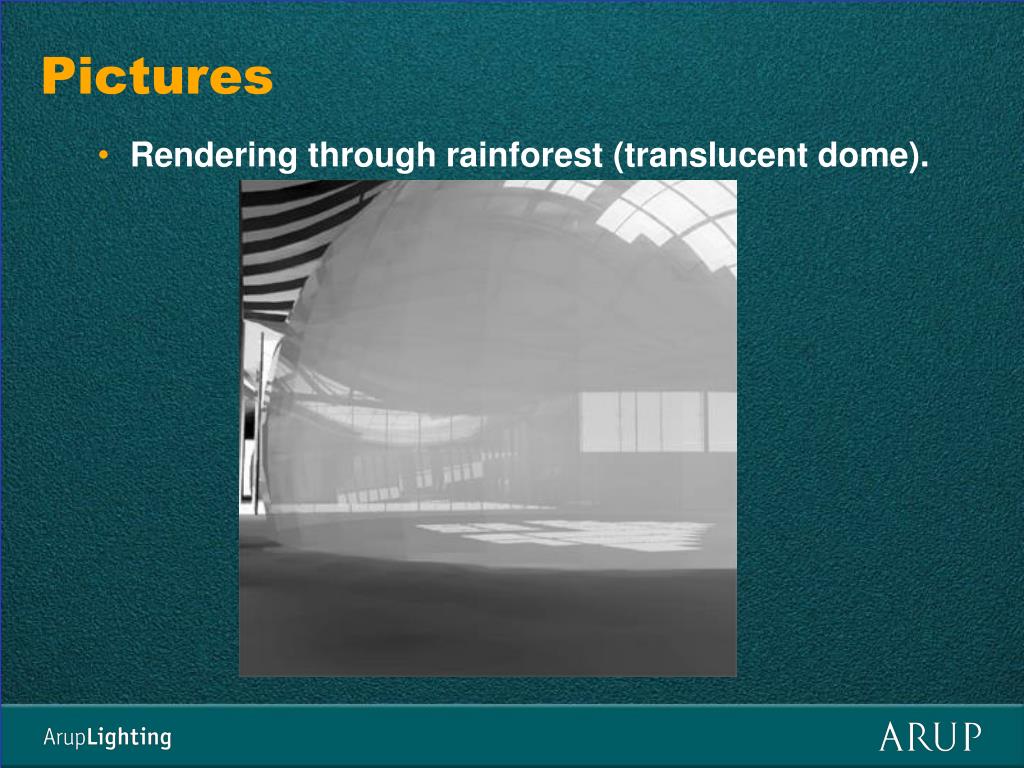 Pictures

• Rendering through rainforest (translucent dome).

ArupLighting

ARUP